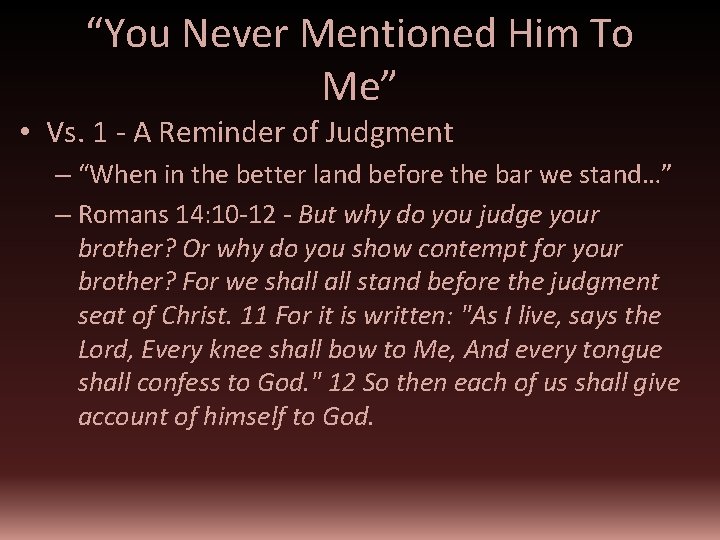 “You Never Mentioned Him To Me”

• Vs. 1 - A Reminder of Judgment
– “When in the better land before the bar we stand…”
– Romans 14:10-12 - But why do you judge your brother? Or why do you show contempt for your brother? For we shall all stand before the judgment seat of Christ. 11 For it is written: "As I live, says the Lord, Every knee shall bow to Me, And every tongue shall confess to God." 12 So then each of us shall give account of himself to God.